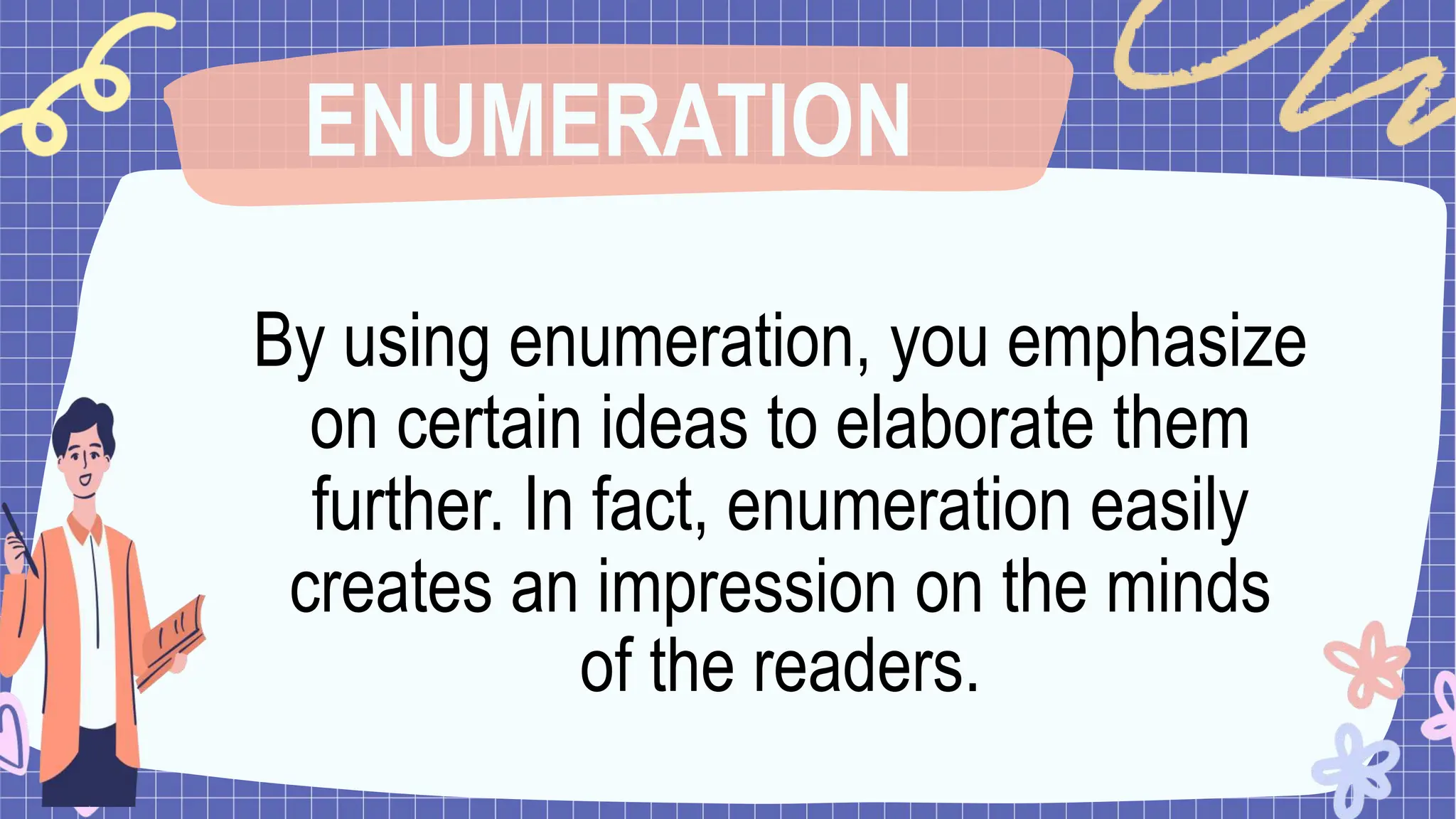 ENUMERATION

By using enumeration, you emphasize on certain ideas to elaborate them further. In fact, enumeration easily creates an impression on the minds of the readers.